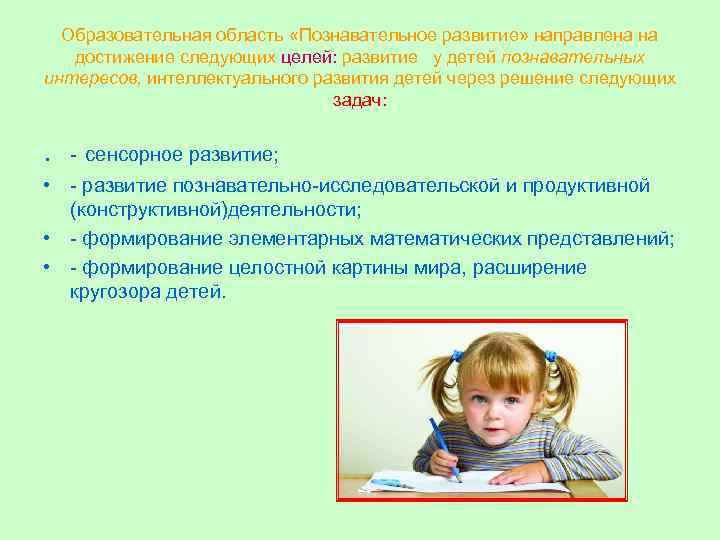 Образовательная область «Познавательное развитие» направлена на достижение следующих целей: развитие у детей познавательных интересов, интеллектуального развития детей через решение следующих задач:

. - сенсорное развитие;
• - развитие познавательно-исследовательской и продуктивной (конструктивной)деятельности;
• - формирование элементарных математических представлений;
• - формирование целостной картины мира, расширение кругозора детей.